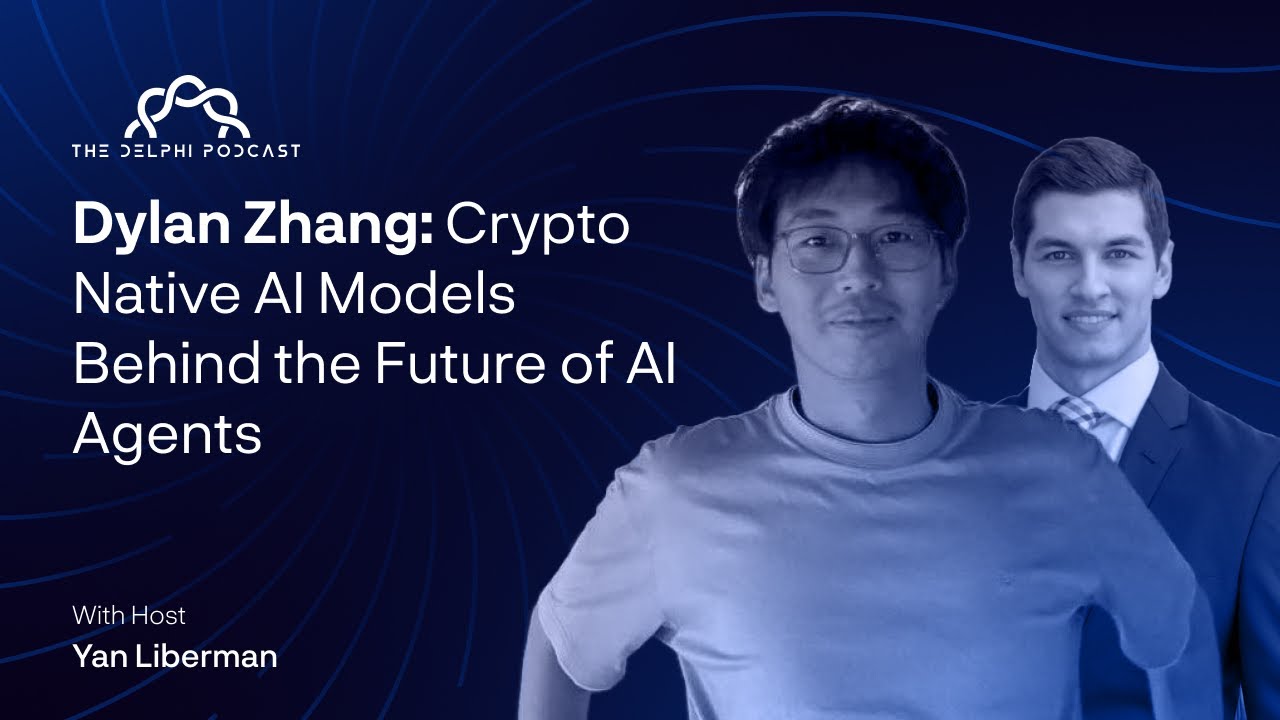 THE DELPHI PODCAST

Dylan Zhang: Crypto Native AI Models Behind the Future of AI Agents

With Host
Yan Liberman